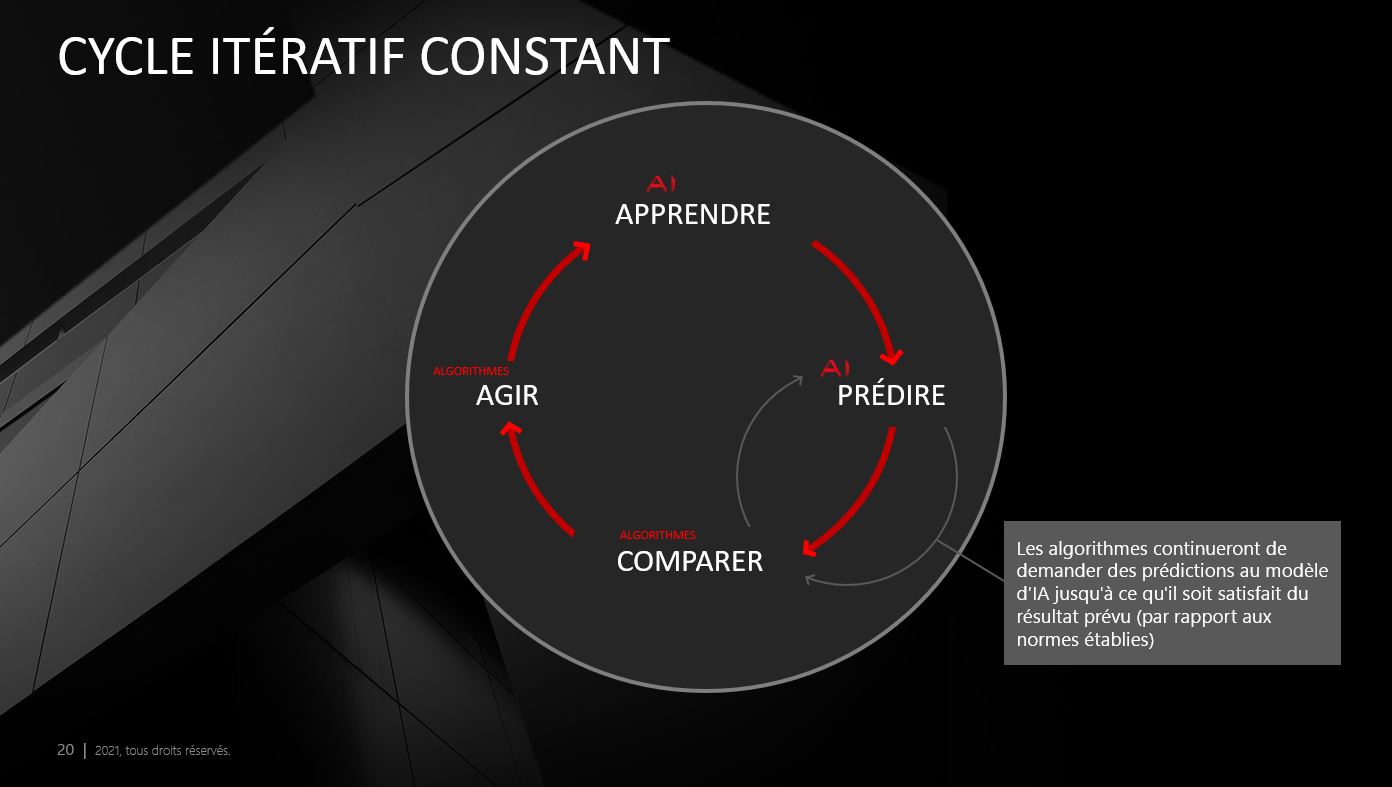 CYCLE ITÉRATIF CONSTANT

AI
APPRENDRE

AI
PRÉDIRE

ALGORITHMES
COMPARER

ALGORITHMES
AGIR

Les algorithmes continueront de demander des prédictions au modèle d'IA jusqu'à ce qu'il soit satisfait du résultat prévu (par rapport aux normes établies)

20 | 2021, tous droits réservés.